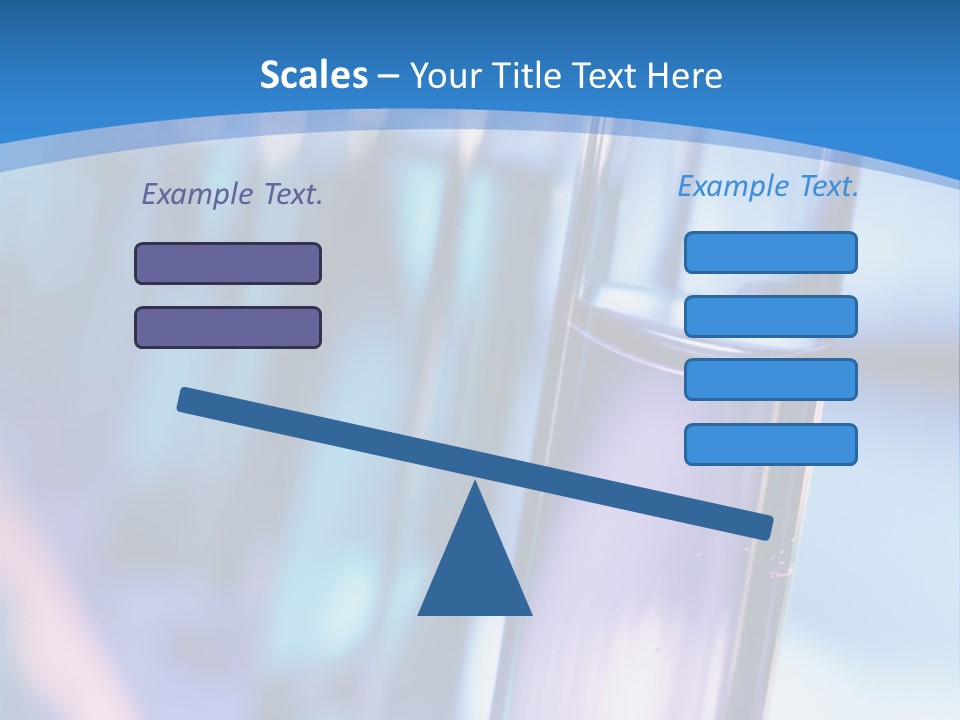 Scales – Your Title Text Here

Example Text.

Example Text.